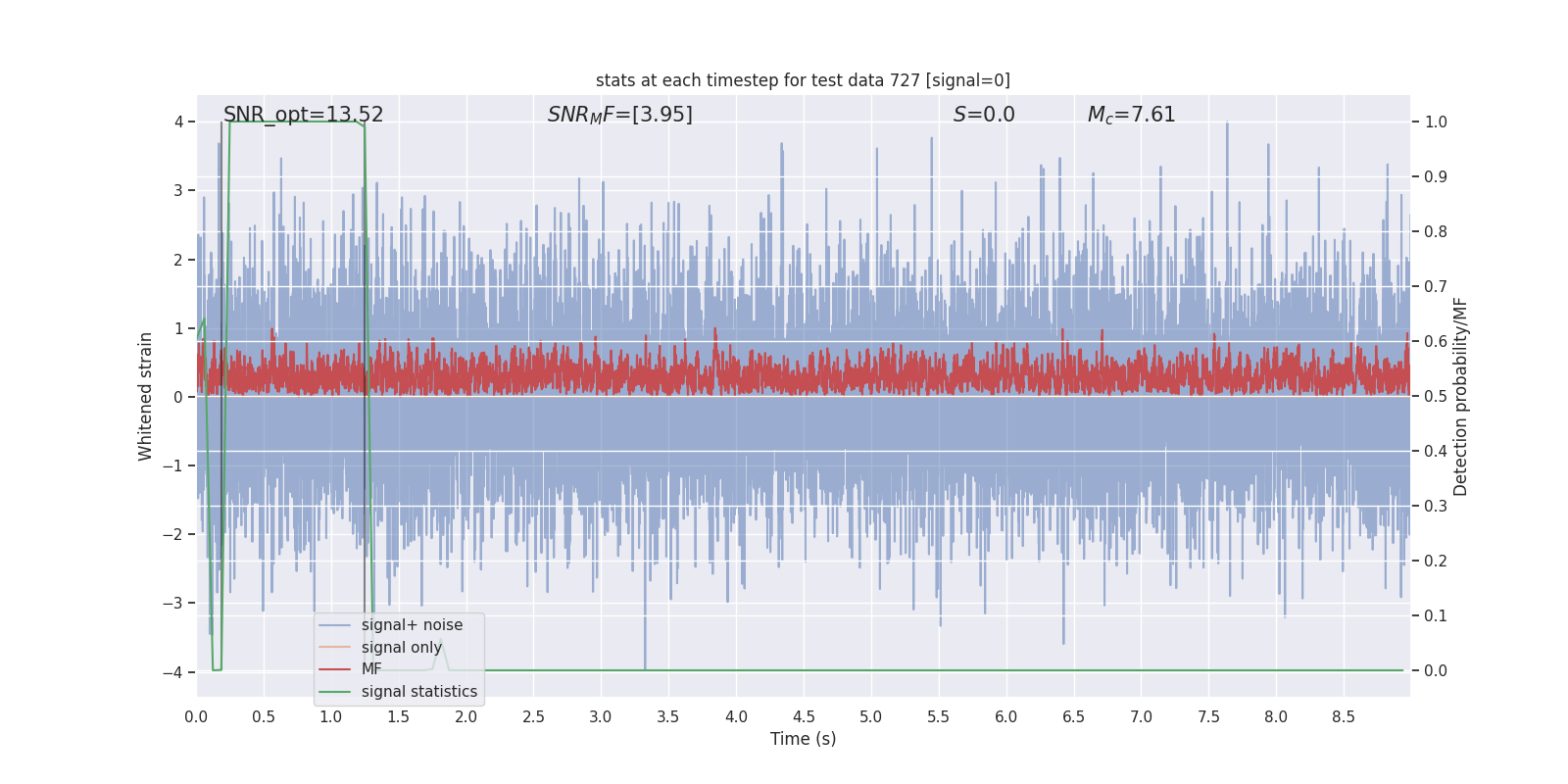 stats at each timestep for test data 727 [signal=0]

SNR_opt=13.52

$SNR_MF$=[3.95]

$S$=0.0

$M_c$=7.61

Whitened strain

4
3
2
1
0
−1
−2
−3
−4

Detection probability/MF

1.0
0.9
0.8
0.7
0.6
0.5
0.4
0.3
0.2
0.1
0.0

signal+ noise
signal only
MF
signal statistics

0.0 0.5 1.0 1.5 2.0 2.5 3.0 3.5 4.0 4.5 5.0 5.5 6.0 6.5 7.0 7.5 8.0 8.5

Time (s)